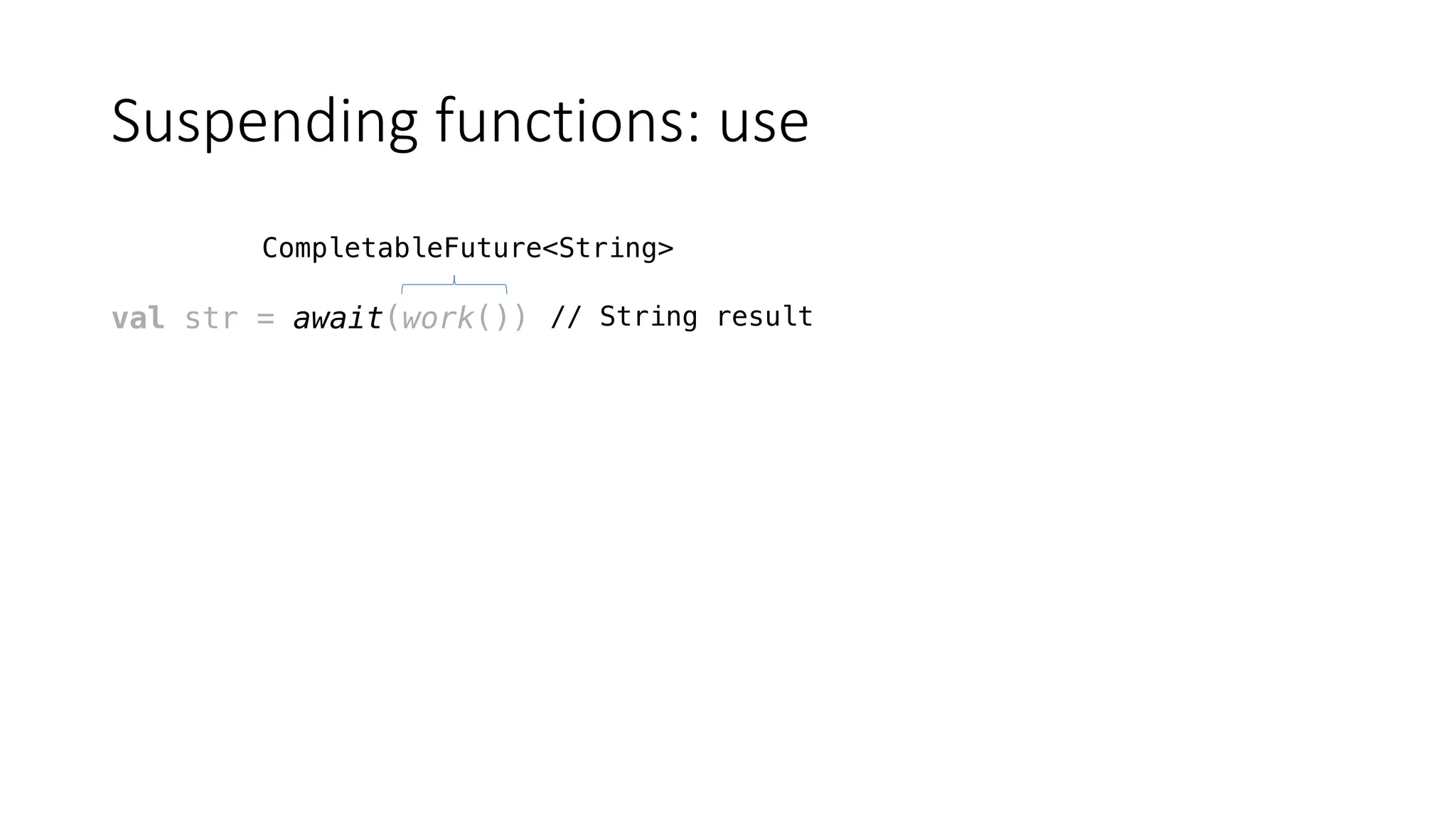 Suspending functions: use

CompletableFuture<String>

val str = await(work()) // String result